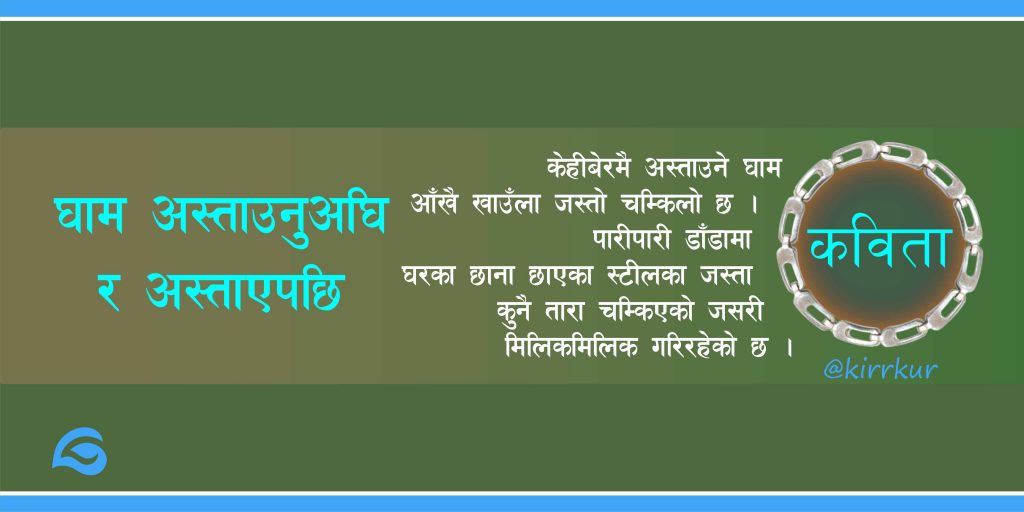 घाम अस्ताउनुअघि र अस्ताएपछि

केहीबेरमै अस्ताउने घाम
आँखै खाउँला जस्तो चम्किलो छ ।
पारीपारी डाँडामा
घरका छाना छाएका स्टीलका जस्ता
कुनै तारा चम्किएको जसरी
मिलिकमिलिक गरिरहेको छ ।

कविता

@kirrkur